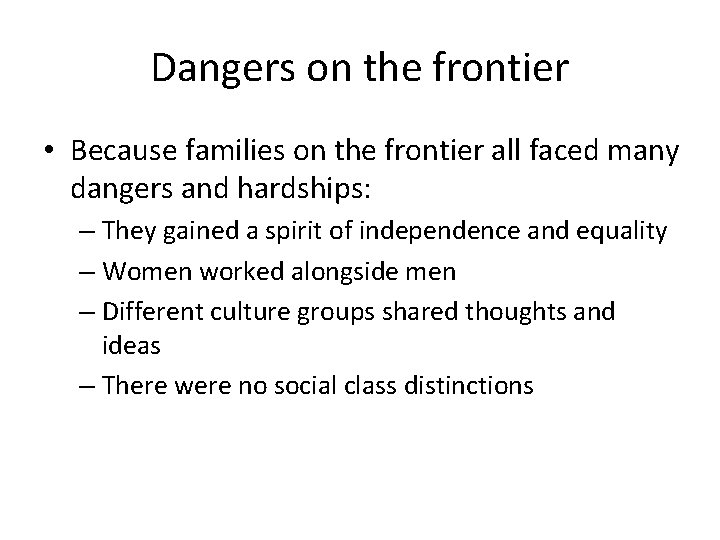 Dangers on the frontier

• Because families on the frontier all faced many dangers and hardships:
– They gained a spirit of independence and equality
– Women worked alongside men
– Different culture groups shared thoughts and ideas
– There were no social class distinctions